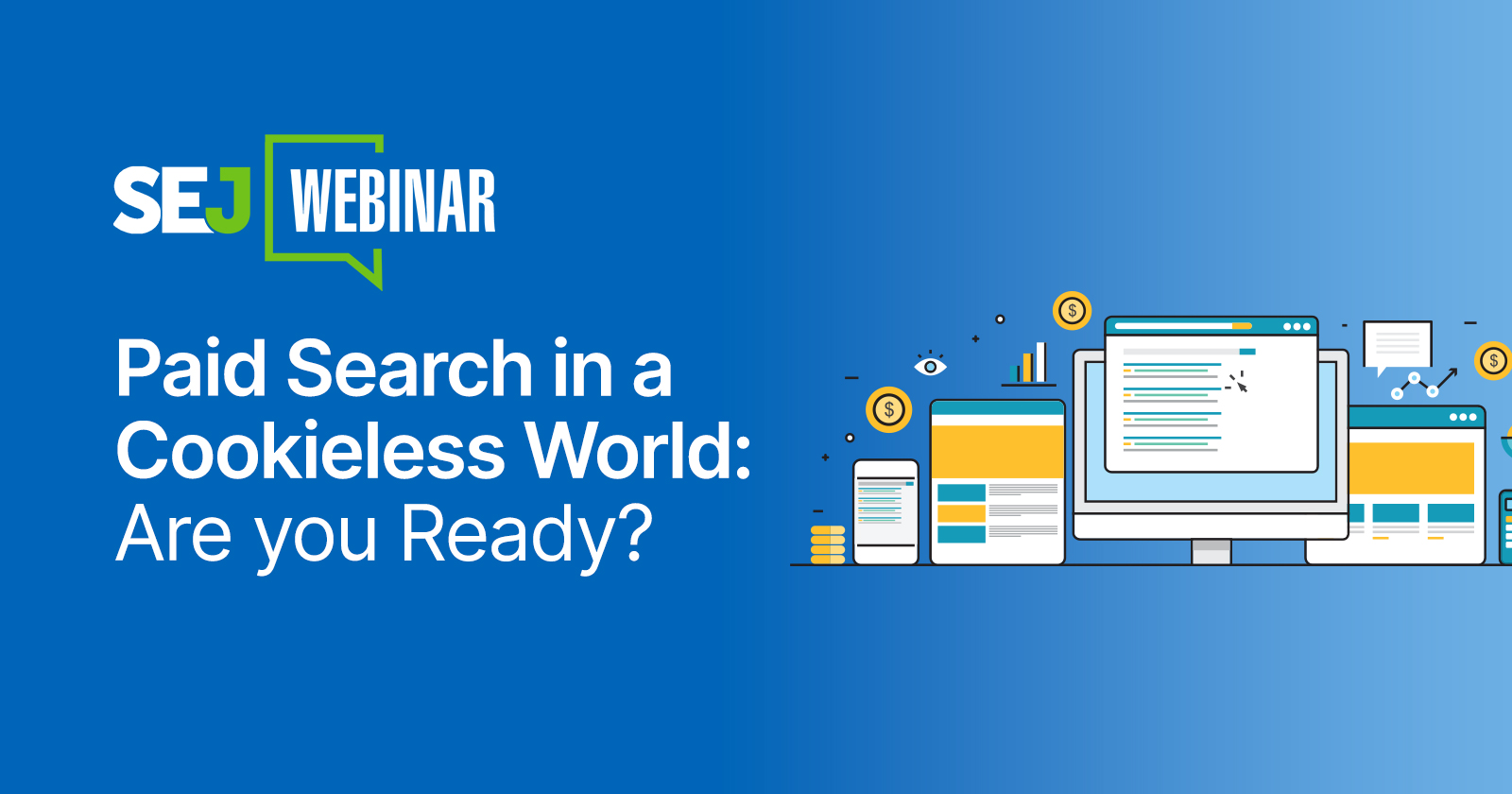 SEJ WEBINAR

Paid Search in a Cookieless World: Are you Ready?

$

$

$